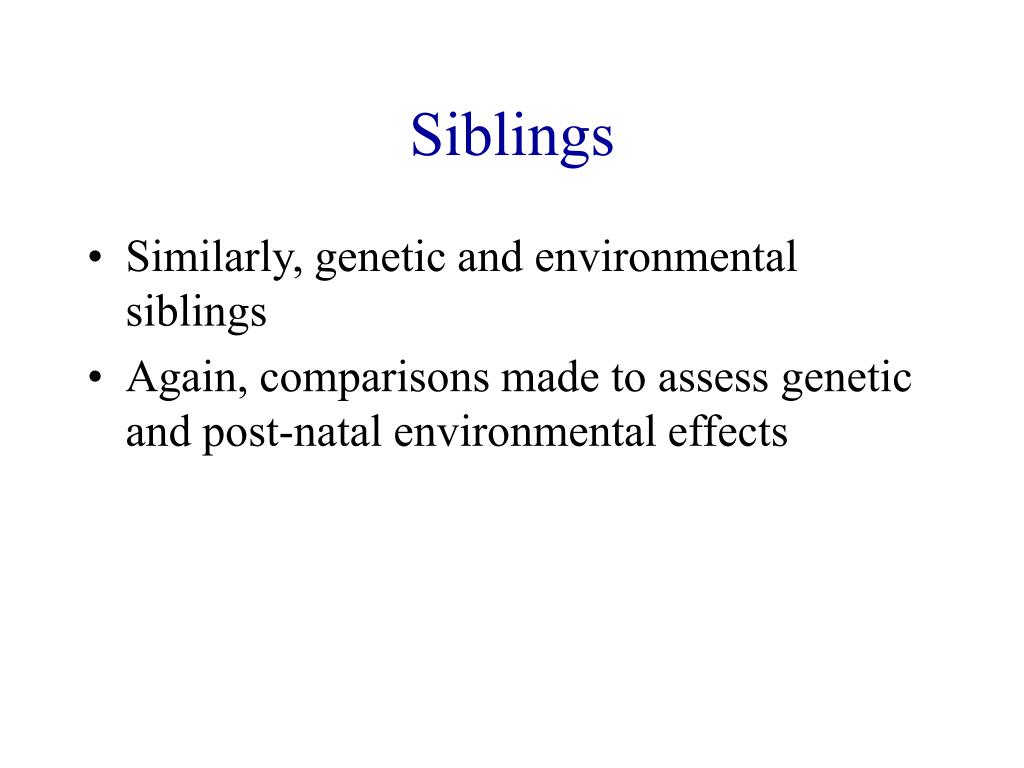 Siblings

• Similarly, genetic and environmental siblings
• Again, comparisons made to assess genetic and post-natal environmental effects